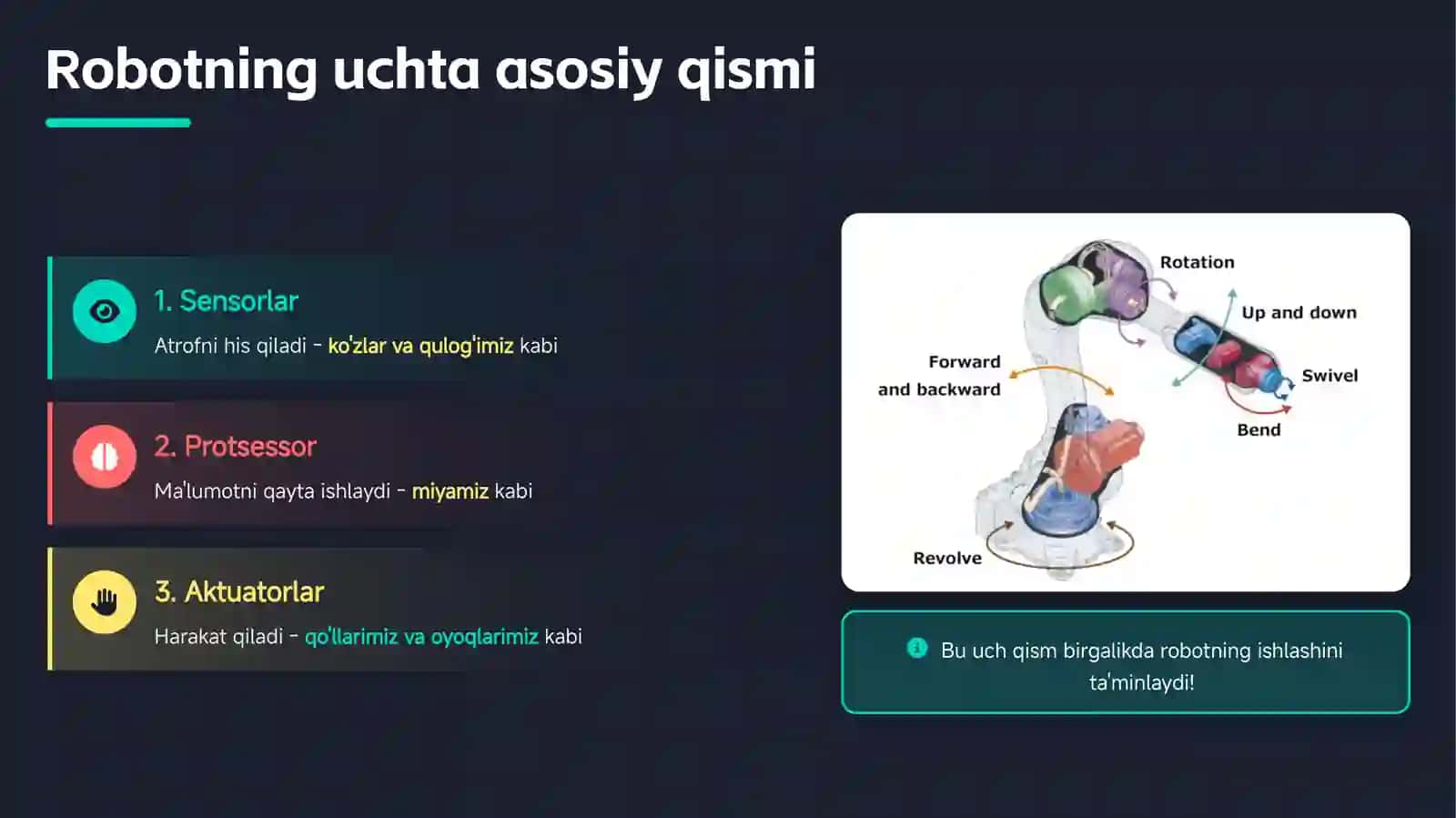 Robotning uchta asosiy qismi

1. Sensorlar

Atrofni his qiladi - ko'zlar va qulog'imiz kabi

2. Protsessor

Ma'lumotni qayta ishlaydi - miyamiz kabi

3. Aktuatorlar

Harakat qiladi - qo'llarimiz va oyoqlarimiz kabi

Rotation
Up and down
Forward and backward
Swivel
Bend
Revolve

Bu uch qism birgalikda robotning ishlashini ta'minlaydi!